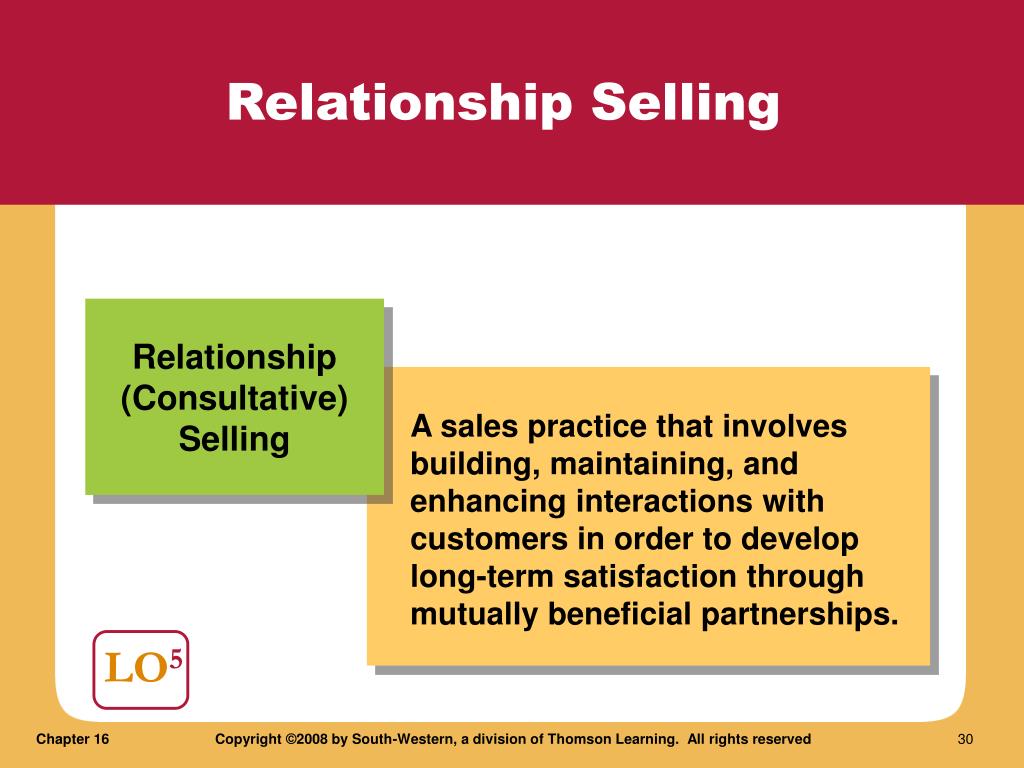 Relationship Selling

Relationship (Consultative) Selling

A sales practice that involves building, maintaining, and enhancing interactions with customers in order to develop long-term satisfaction through mutually beneficial partnerships.

LO$^5$

Chapter 16

Copyright ©2008 by South-Western, a division of Thomson Learning. All rights reserved

30